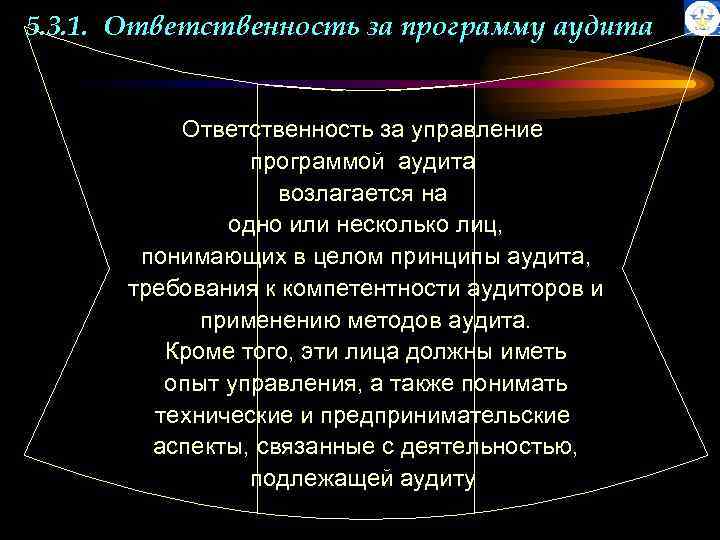 5.3.1. Ответственность за программу аудита

Ответственность за управление программой аудита возлагается на одно или несколько лиц, понимающих в целом принципы аудита, требования к компетентности аудиторов и применению методов аудита. Кроме того, эти лица должны иметь опыт управления, а также понимать технические и предпринимательские аспекты, связанные с деятельностью, подлежащей аудиту